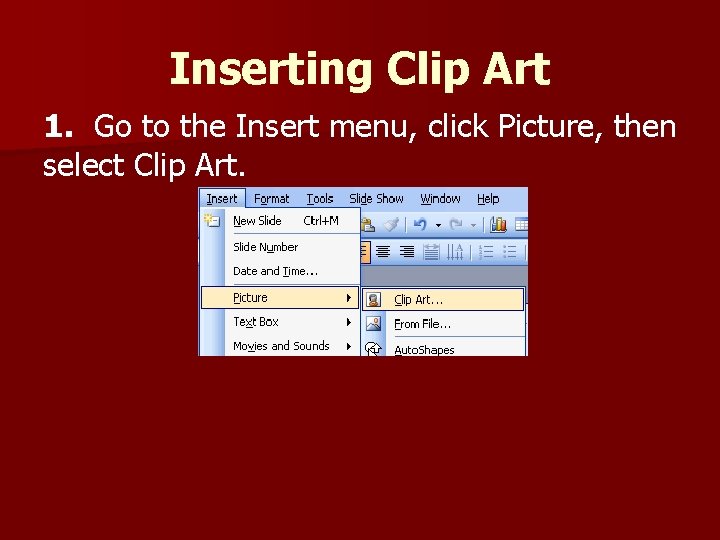 Inserting Clip Art

1. Go to the Insert menu, click Picture, then select Clip Art.

Insert Format Tools Slide Show Window Help

New Slide Ctrl+M

Slide Number

Date and Time...

Picture

Text Box

Movies and Sounds

Clip Art...

From File...

AutoShapes